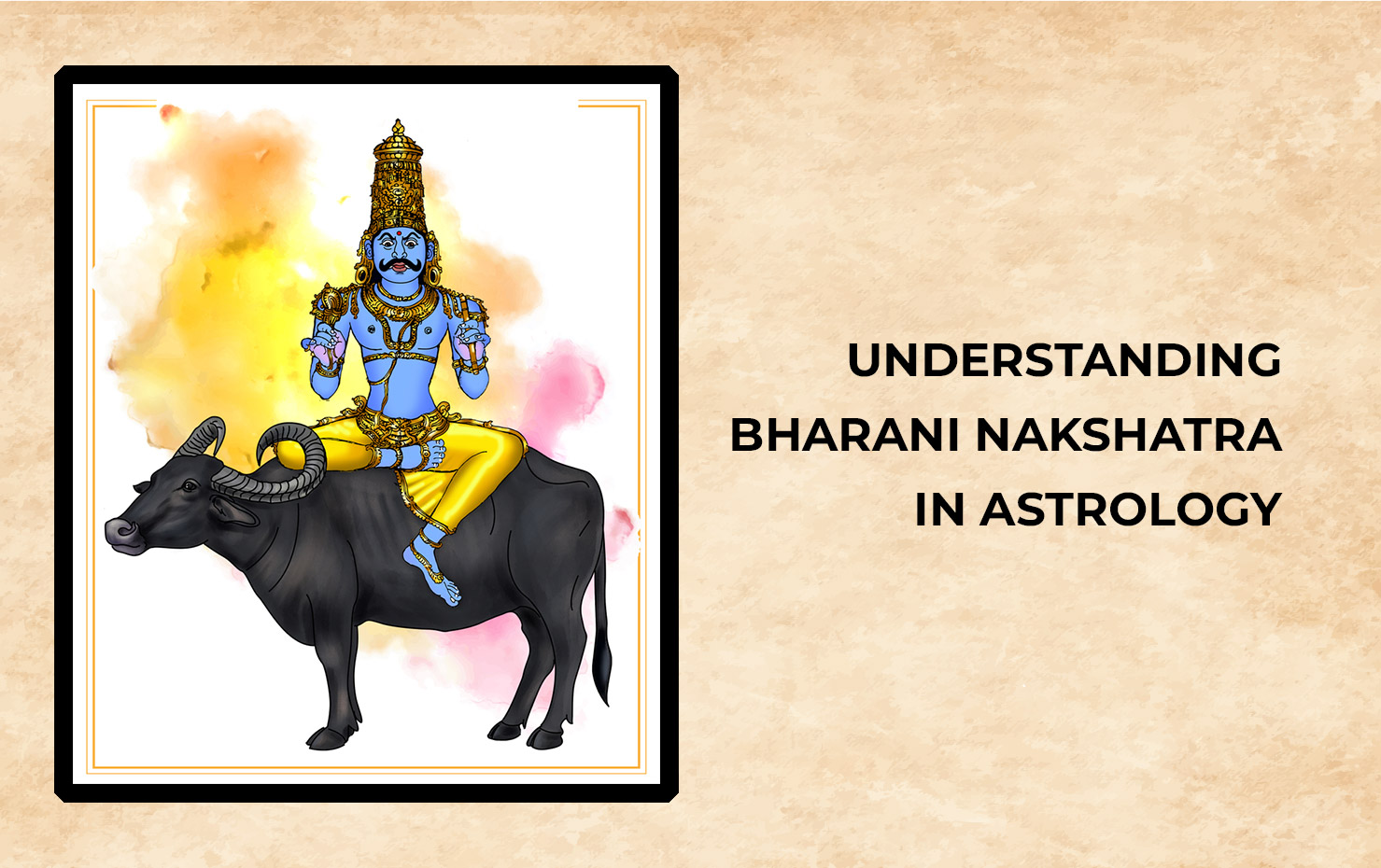 UNDERSTANDING
BHARANI NAKSHATRA
IN ASTROLOGY